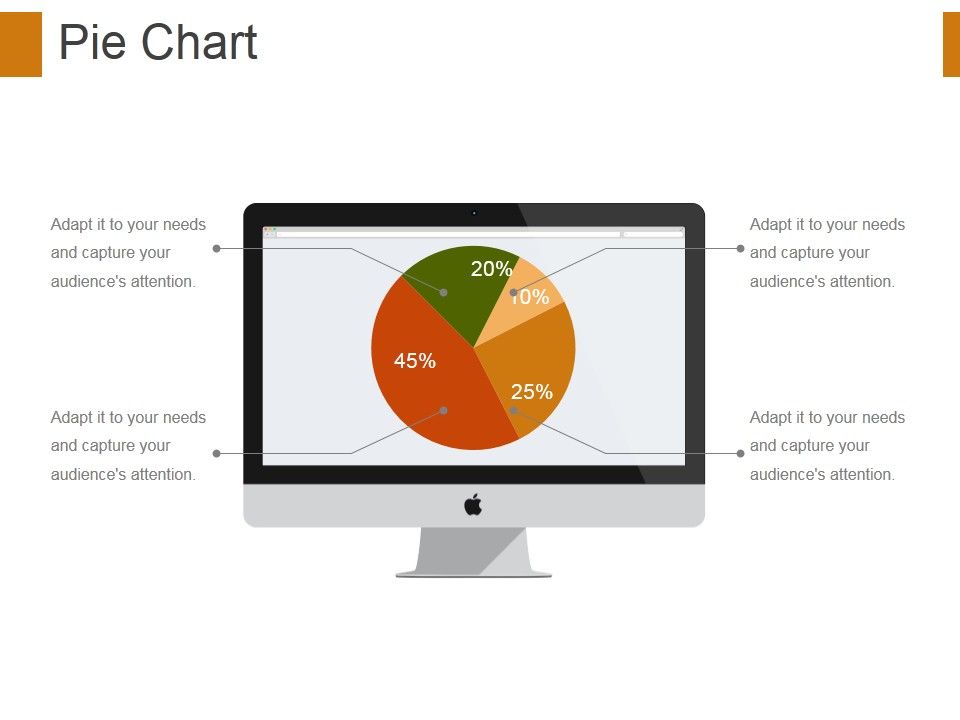 Pie Chart

Adapt it to your needs and capture your audience's attention.

Adapt it to your needs and capture your audience's attention.

20%

10%

45%

25%

Adapt it to your needs and capture your audience's attention.

Adapt it to your needs and capture your audience's attention.